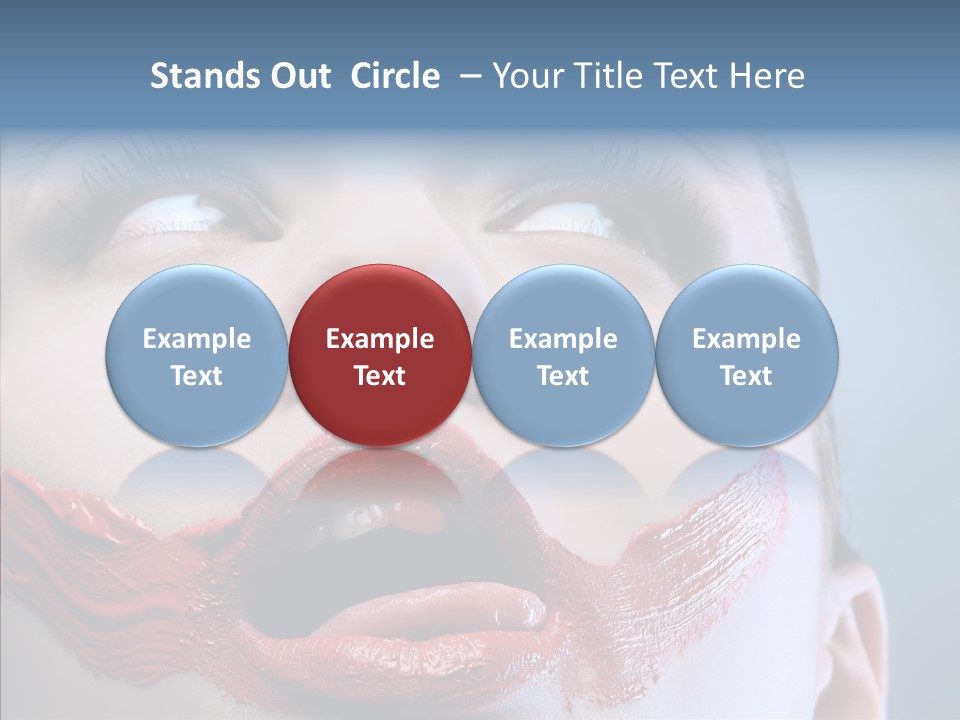 Stands Out Circle – Your Title Text Here

Example Text

Example Text

Example Text

Example Text